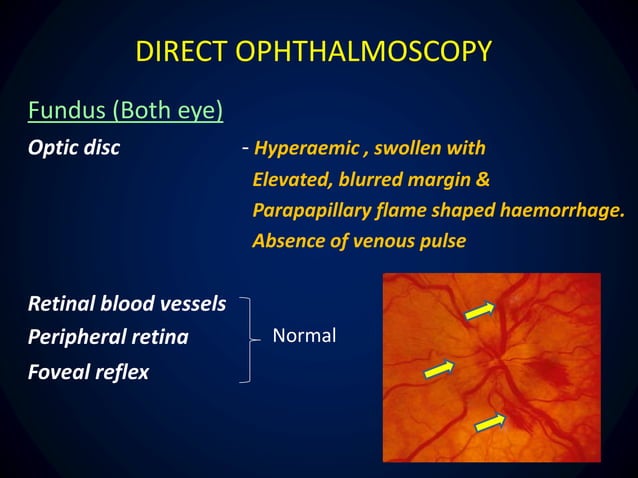 DIRECT OPHTHALMOSCOPY

Fundus (Both eye)

Optic disc - Hyperaemic , swollen with
Elevated, blurred margin &
Parapapillary flame shaped haemorrhage.
Absence of venous pulse

Retinal blood vessels
Peripheral retina
Foveal reflex

Normal